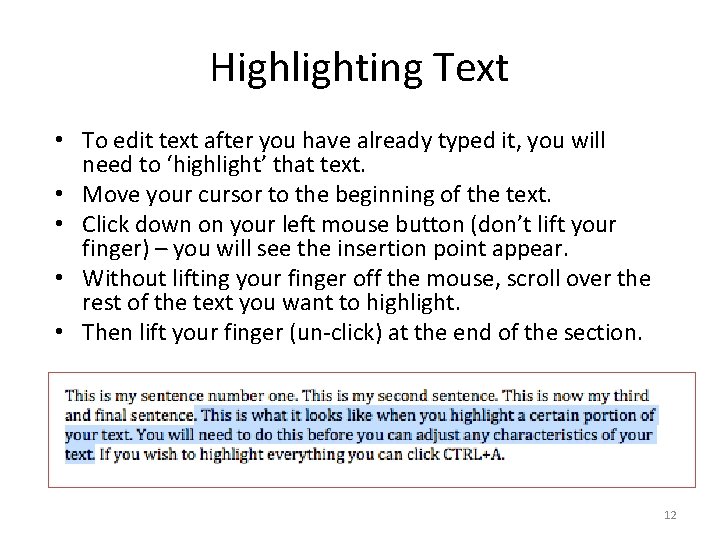 Highlighting Text

• To edit text after you have already typed it, you will need to ‘highlight’ that text.
• Move your cursor to the beginning of the text.
• Click down on your left mouse button (don’t lift your finger) – you will see the insertion point appear.
• Without lifting your finger off the mouse, scroll over the rest of the text you want to highlight.
• Then lift your finger (un-click) at the end of the section.

This is my sentence number one. This is my second sentence. This is now my third and final sentence. This is what it looks like when you highlight a certain portion of your text. You will need to do this before you can adjust any characteristics of your text. If you wish to highlight everything you can click CTRL+A.

12